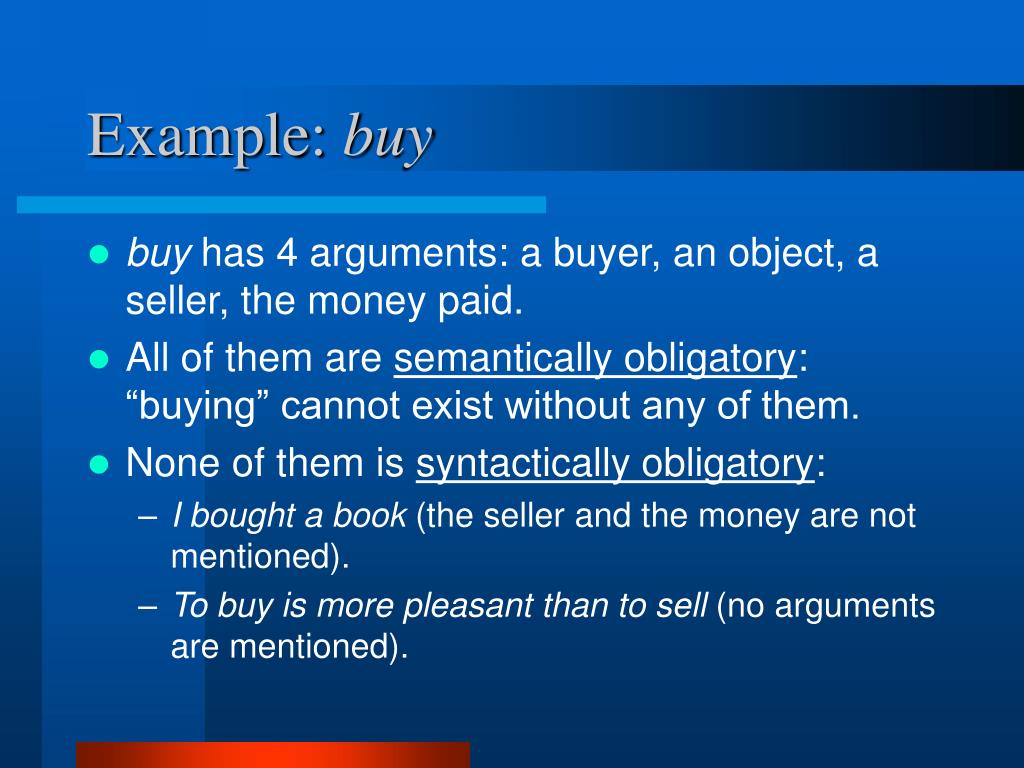 Example: buy

- buy has 4 arguments: a buyer, an object, a seller, the money paid.
- All of them are semantically obligatory: “buying” cannot exist without any of them.
- None of them is syntactically obligatory:
  – I bought a book (the seller and the money are not mentioned).
  – To buy is more pleasant than to sell (no arguments are mentioned).